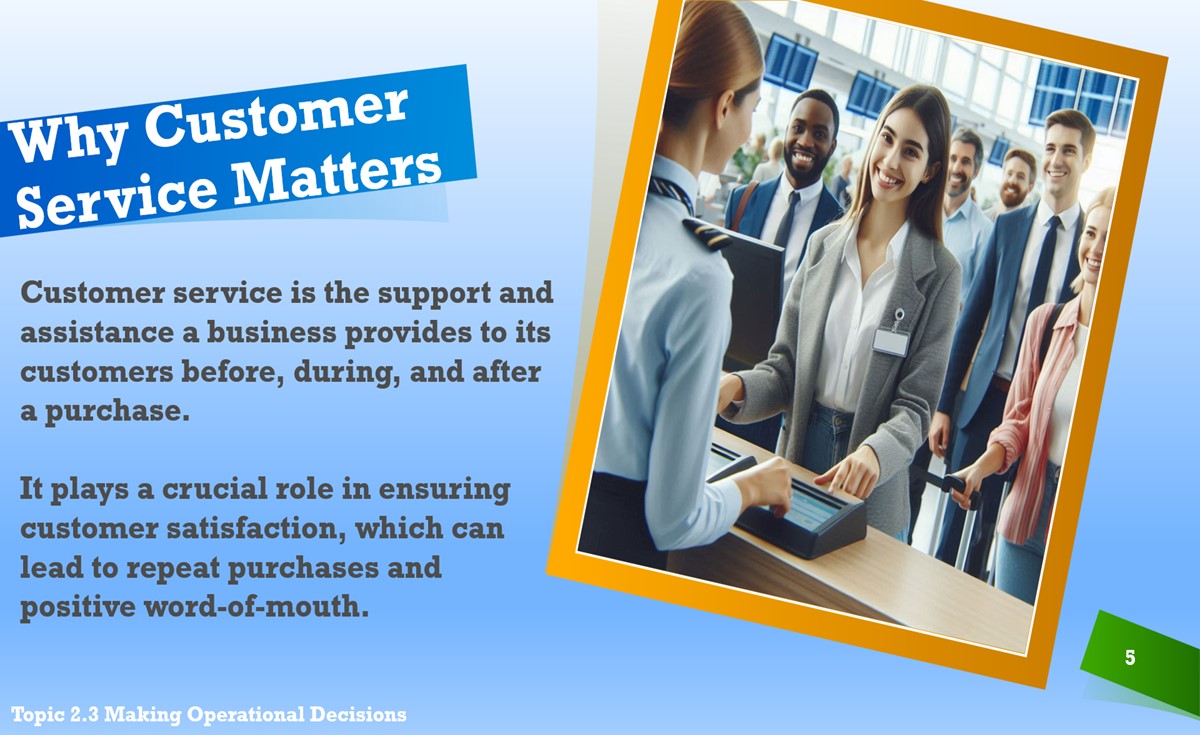 Why Customer Service Matters

Customer service is the support and assistance a business provides to its customers before, during, and after a purchase.

It plays a crucial role in ensuring customer satisfaction, which can lead to repeat purchases and positive word-of-mouth.

5

Topic 2.3 Making Operational Decisions